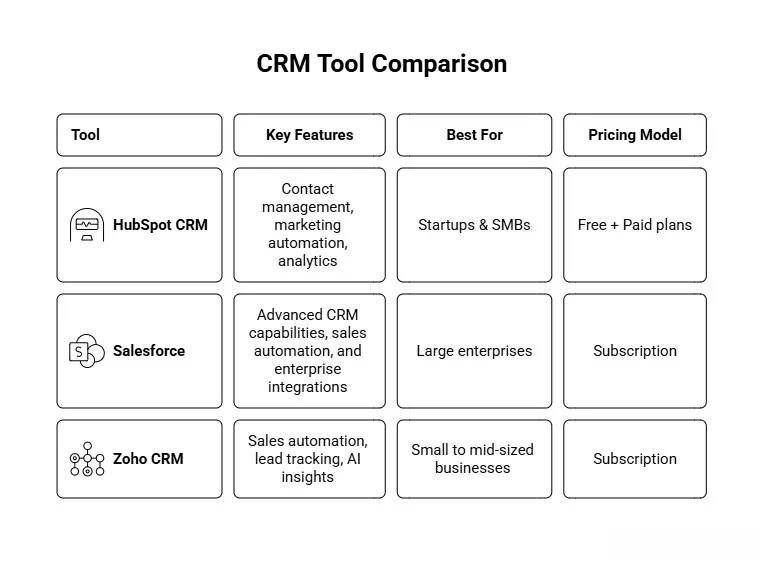 CRM Tool Comparison

| Tool | Key Features | Best For | Pricing Model |
|---|---|---|---|
| HubSpot CRM | Contact management, marketing automation, analytics | Startups & SMBs | Free + Paid plans |
| Salesforce | Advanced CRM capabilities, sales automation, and enterprise integrations | Large enterprises | Subscription |
| Zoho CRM | Sales automation, lead tracking, AI insights | Small to mid-sized businesses | Subscription |